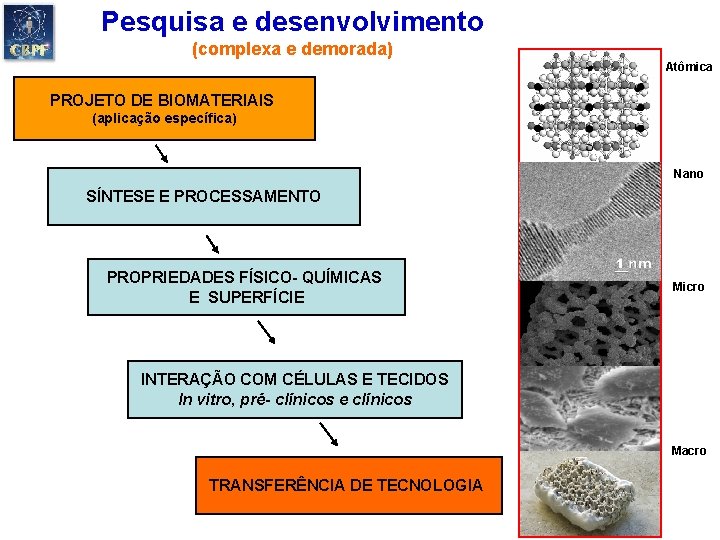 CBPF

Pesquisa e desenvolvimento
(complexa e demorada)

PROJETO DE BIOMATERIAIS
(aplicação específica)

SÍNTESE E PROCESSAMENTO

PROPRIEDADES FÍSICO- QUÍMICAS
E SUPERFÍCIE

INTERAÇÃO COM CÉLULAS E TECIDOS
In vitro, pré- clínicos e clínicos

TRANSFERÊNCIA DE TECNOLOGIA

Atômica

Nano

1 nm

Micro

Macro